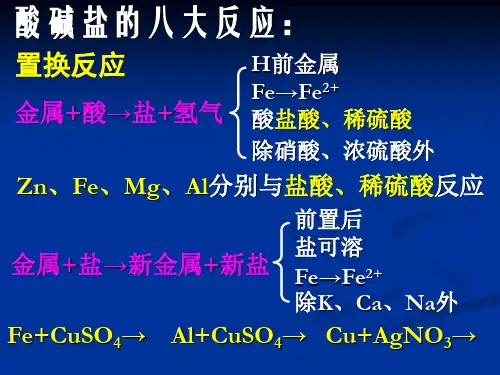 酸碱盐的八大反应：

置换反应

金属+酸→盐+氢气

H前金属
$Fe \rightarrow Fe^{2+}$
酸盐酸、稀硫酸
除硝酸、浓硫酸外

Zn、Fe、Mg、Al分别与盐酸、稀硫酸反应

金属+盐→新金属+新盐

前置后
盐可溶
$Fe \rightarrow Fe^{2+}$
除K、Ca、Na外

$Fe+CuSO_4 \rightarrow$   $Al+CuSO_4 \rightarrow$   $Cu+AgNO_3 \rightarrow$